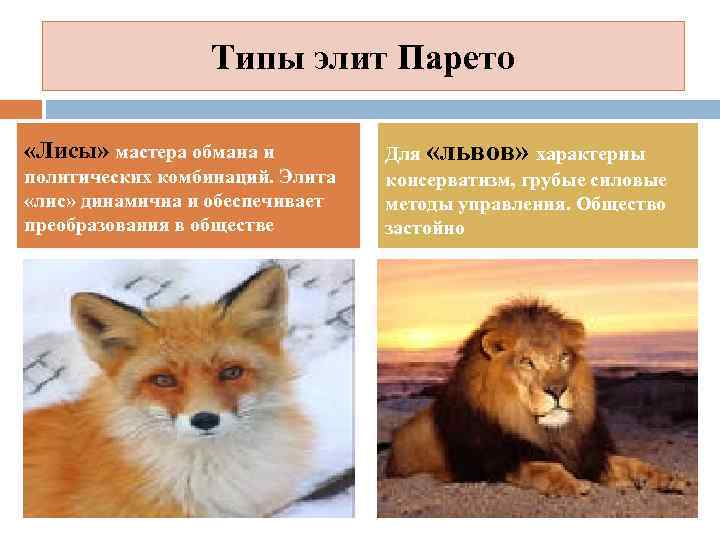 Типы элит Парето

«Лисы» мастера обмана и политических комбинаций. Элита «лис» динамична и обеспечивает преобразования в обществе

Для «львов» характерны консерватизм, грубые силовые методы управления. Общество застойно